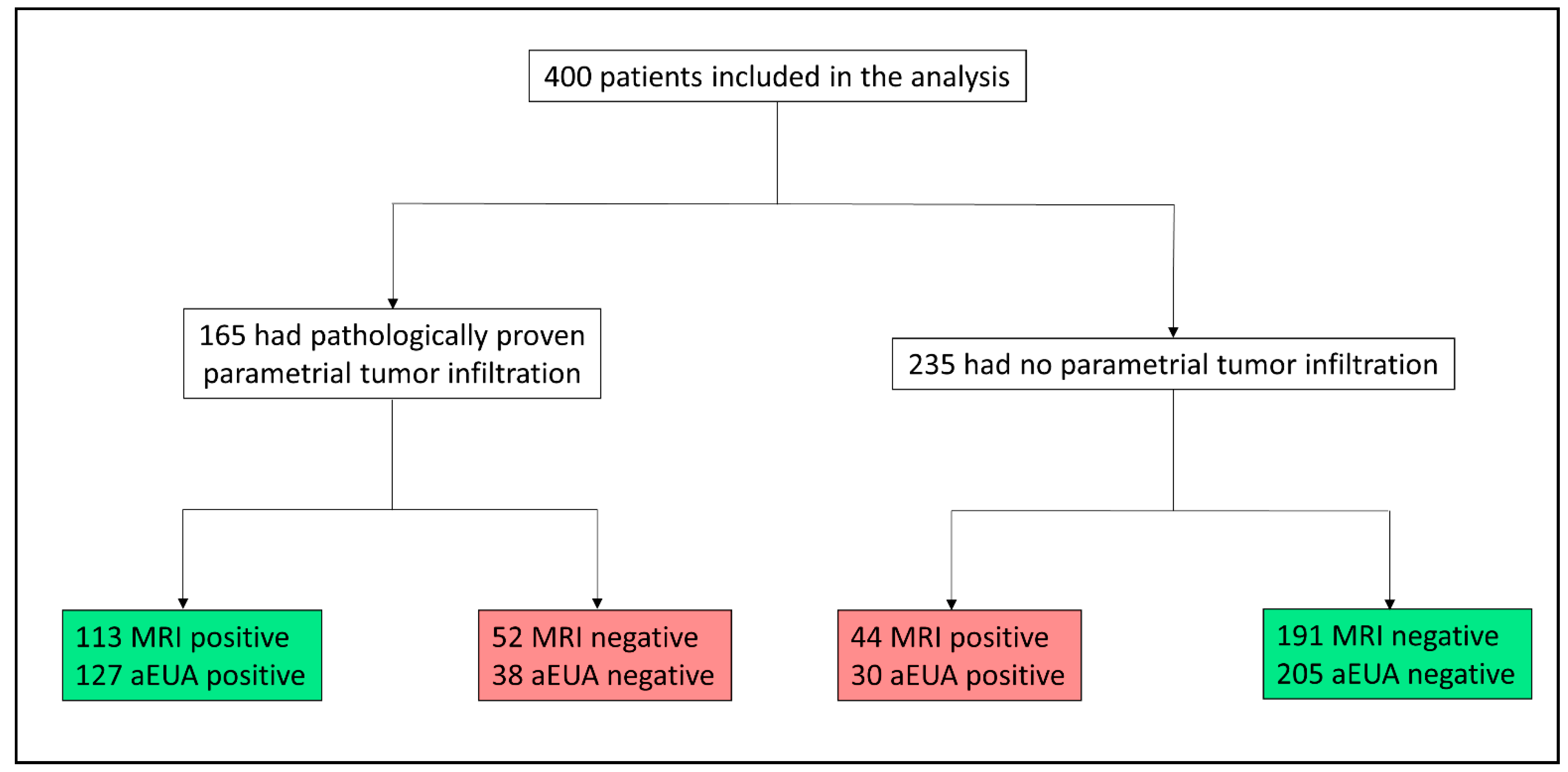 400 patients included in the analysis

165 had pathologically proven parametrial tumor infiltration

235 had no parametrial tumor infiltration

113 MRI positive
127 aEUA positive

52 MRI negative
38 aEUA negative

44 MRI positive
30 aEUA positive

191 MRI negative
205 aEUA negative